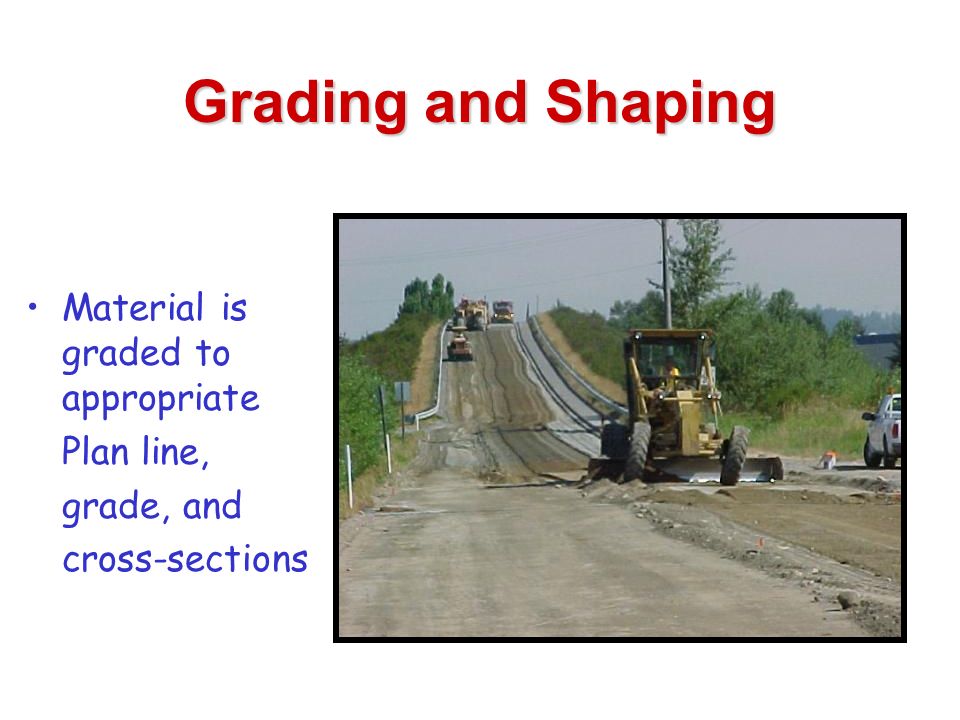 Grading and Shaping

• Material is graded to appropriate Plan line, grade, and cross-sections